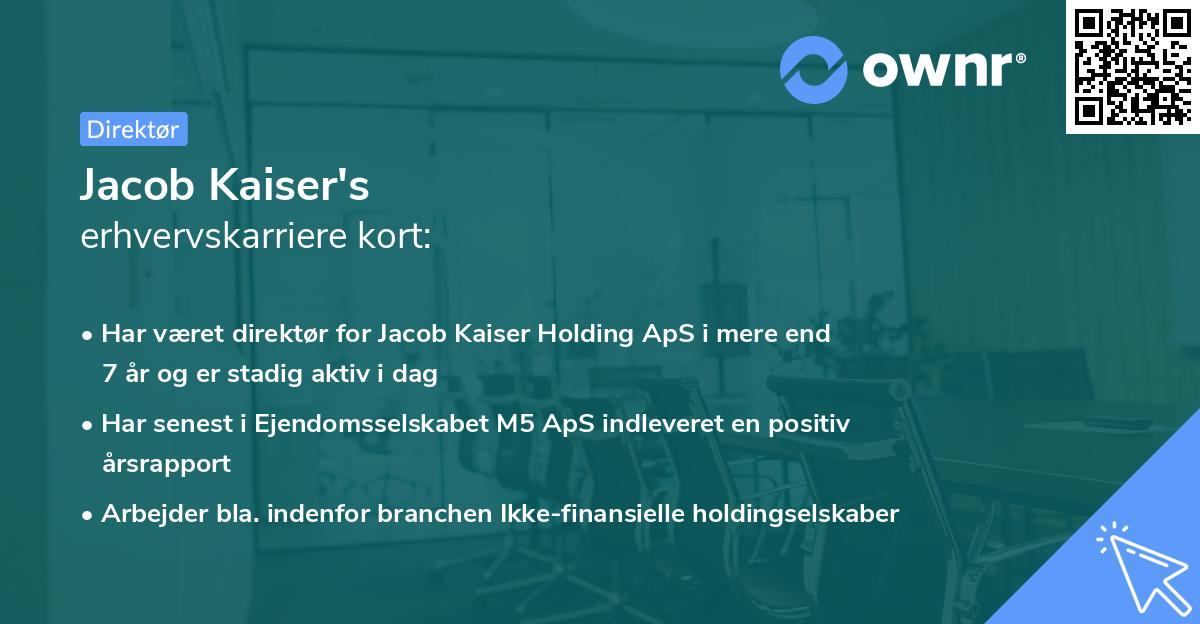 ownr®

Direktør

Jacob Kaiser's
erhvervskarriere kort:

• Har været direktør for Jacob Kaiser Holding ApS i mere end 7 år og er stadig aktiv i dag

• Har senest i Ejendomsselskabet M5 ApS indleveret en positiv årsrapport

• Arbejder bla. indenfor branchen Ikke-finansielle holdingselskaber